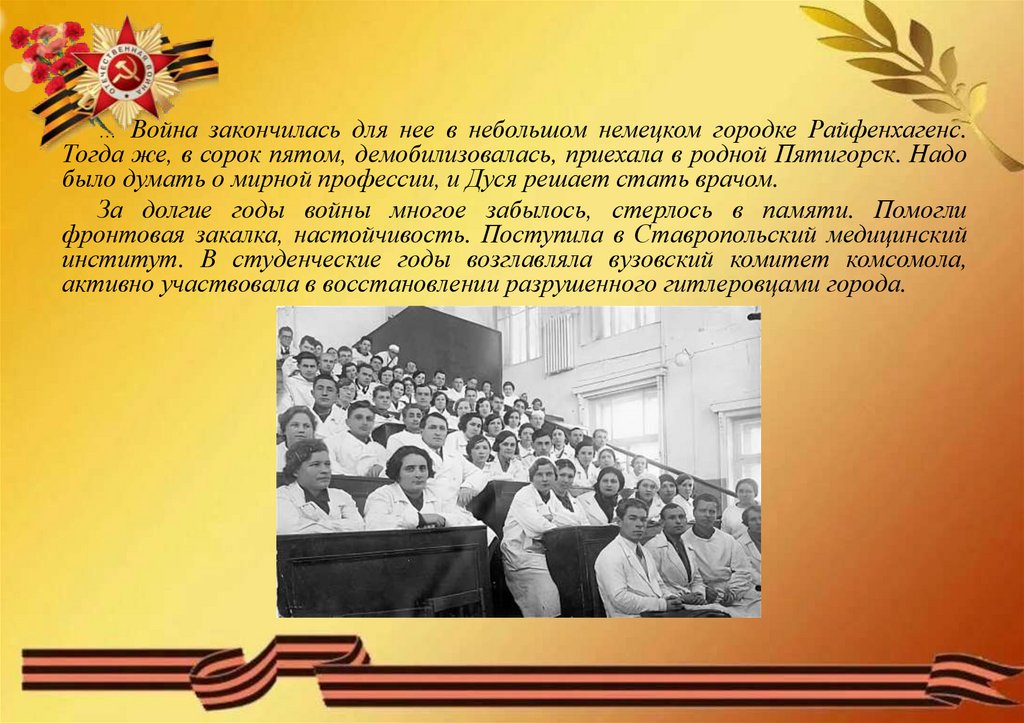 ОТЕЧЕСТВЕННАЯ ВОЙНА

... Война закончилась для нее в небольшом немецком городке Райфенхагенс. Тогда же, в сорок пятом, демобилизовалась, приехала в родной Пятигорск. Надо было думать о мирной профессии, и Дуся решает стать врачом.

За долгие годы войны многое забылось, стерлось в памяти. Помогли фронтовая закалка, настойчивость. Поступила в Ставропольский медицинский институт. В студенческие годы возглавляла вузовский комитет комсомола, активно участвовала в восстановлении разрушенного гитлеровцами города.